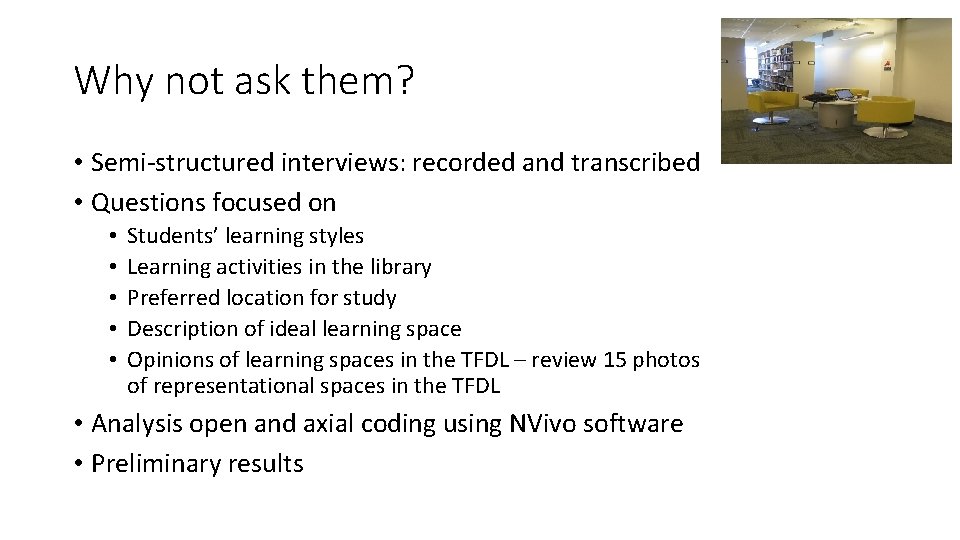 Why not ask them?

• Semi-structured interviews: recorded and transcribed
• Questions focused on
  • Students' learning styles
  • Learning activities in the library
  • Preferred location for study
  • Description of ideal learning space
  • Opinions of learning spaces in the TFDL – review 15 photos of representational spaces in the TFDL
• Analysis open and axial coding using NVivo software
• Preliminary results